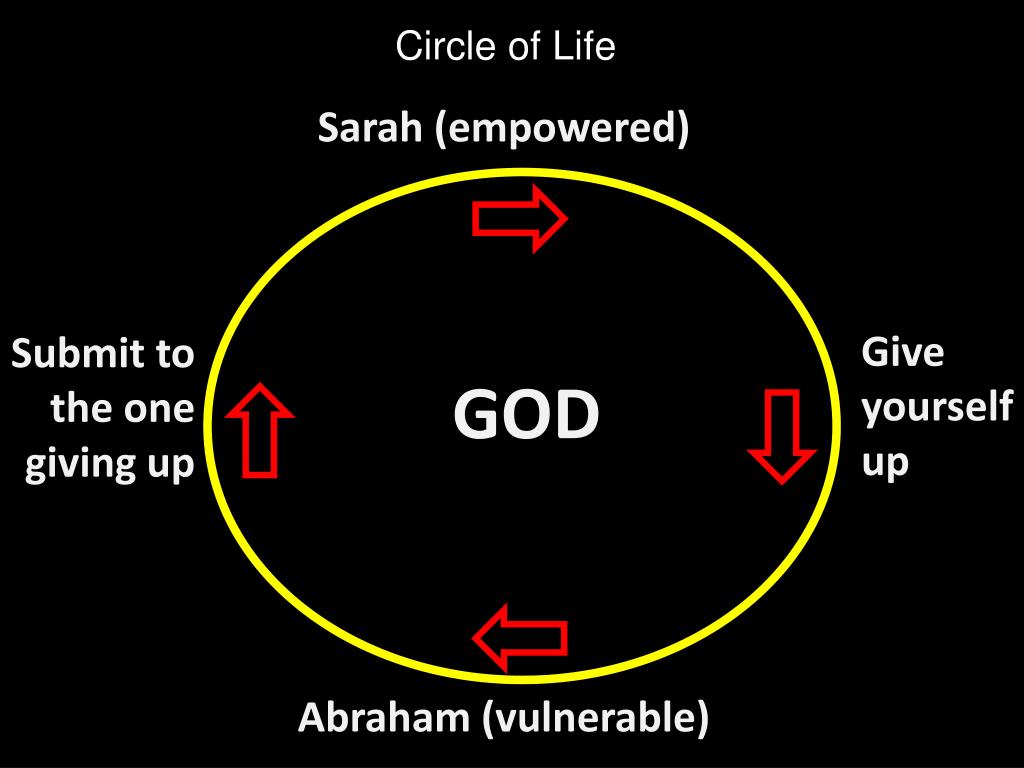 Circle of Life

Sarah (empowered)

Submit to the one giving up

GOD

Give yourself up

Abraham (vulnerable)